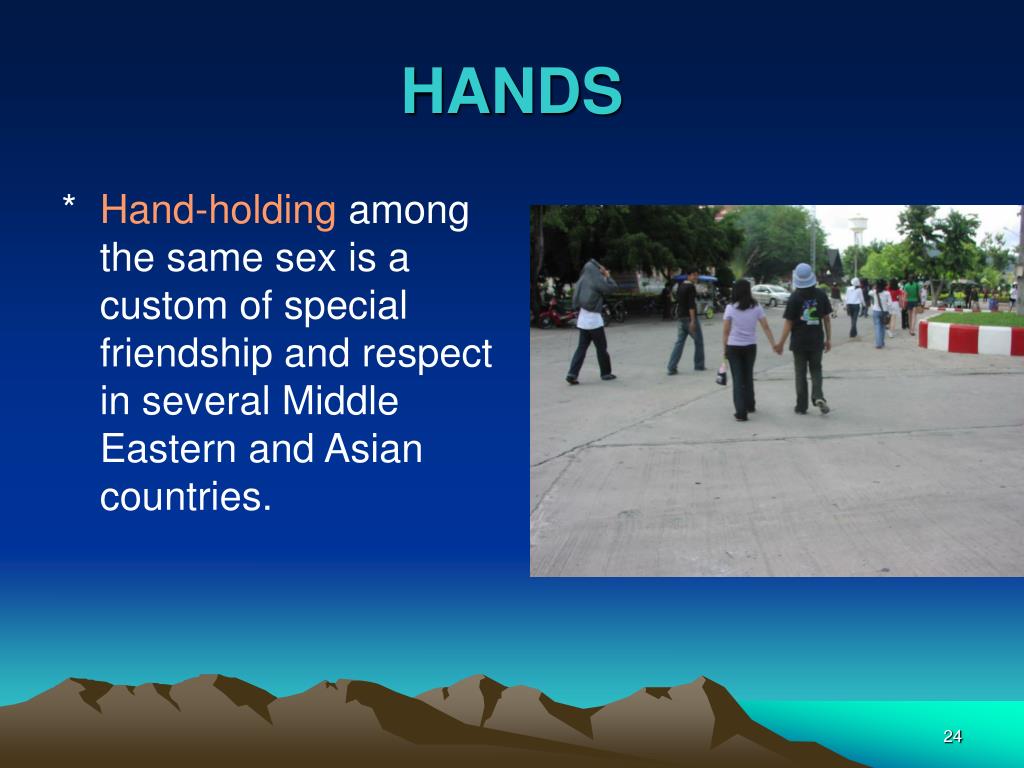 HANDS

* Hand-holding among the same sex is a custom of special friendship and respect in several Middle Eastern and Asian countries.

24